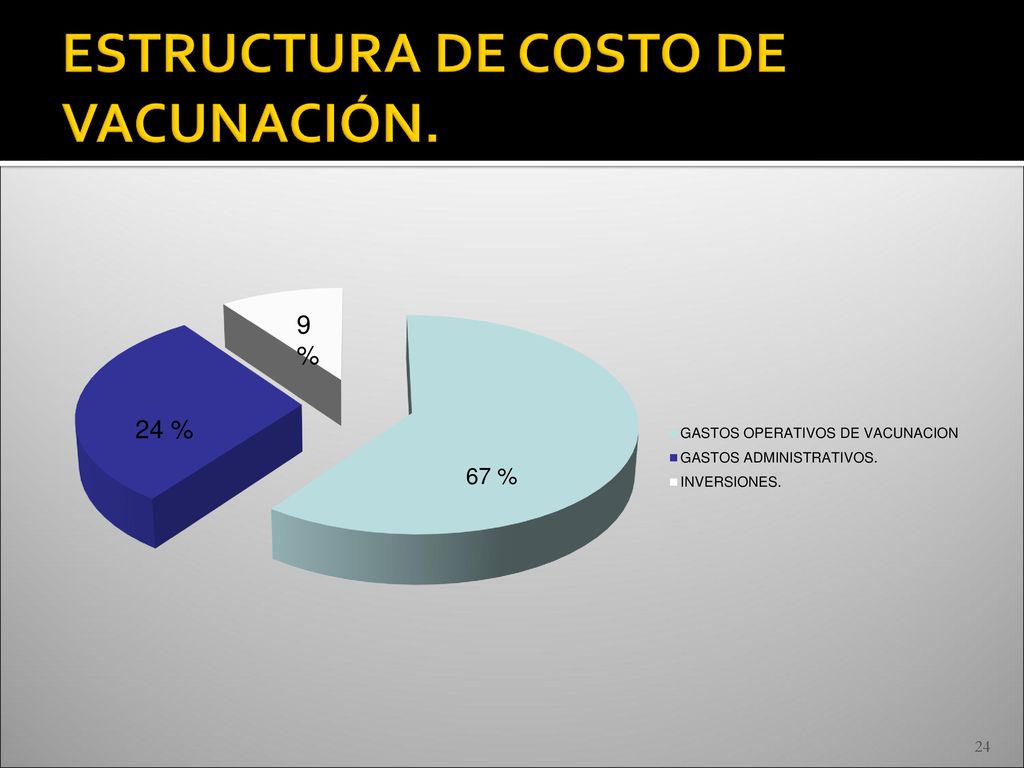 ESTRUCTURA DE COSTO DE VACUNACIÓN.

9 %

24 %

67 %

GASTOS OPERATIVOS DE VACUNACION
GASTOS ADMINISTRATIVOS.
INVERSIONES.

24